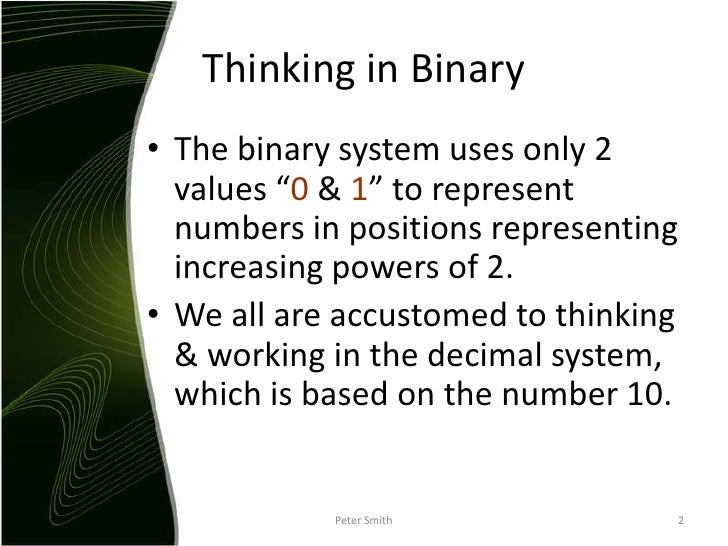 Thinking in Binary

• The binary system uses only 2 values "0 & 1" to represent numbers in positions representing increasing powers of 2.
• We all are accustomed to thinking & working in the decimal system, which is based on the number 10.

Peter Smith

2